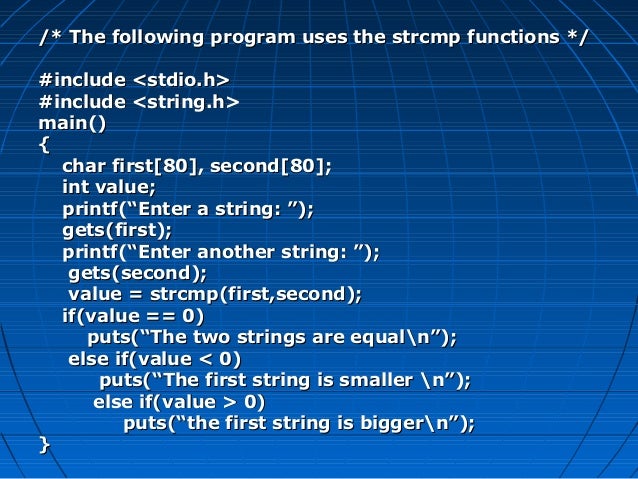 /* The following program uses the strcmp functions */

#include <stdio.h>
#include <string.h>
main()
{
char first[80], second[80];
int value;
printf(“Enter a string: ”);
gets(first);
printf(“Enter another string: ”);
gets(second);
value = strcmp(first,second);
if(value == 0)
puts(“The two strings are equal\n”);
else if(value < 0)
puts(“The first string is smaller \n”);
else if(value > 0)
puts(“the first string is bigger\n”);
}